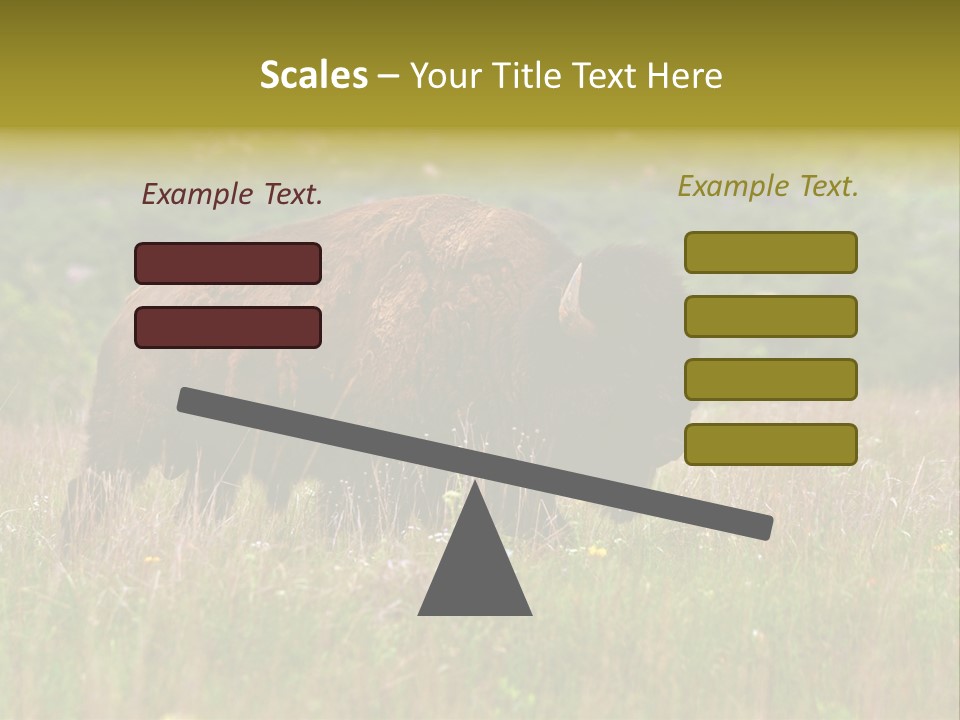 Scales – Your Title Text Here

Example Text.

Example Text.